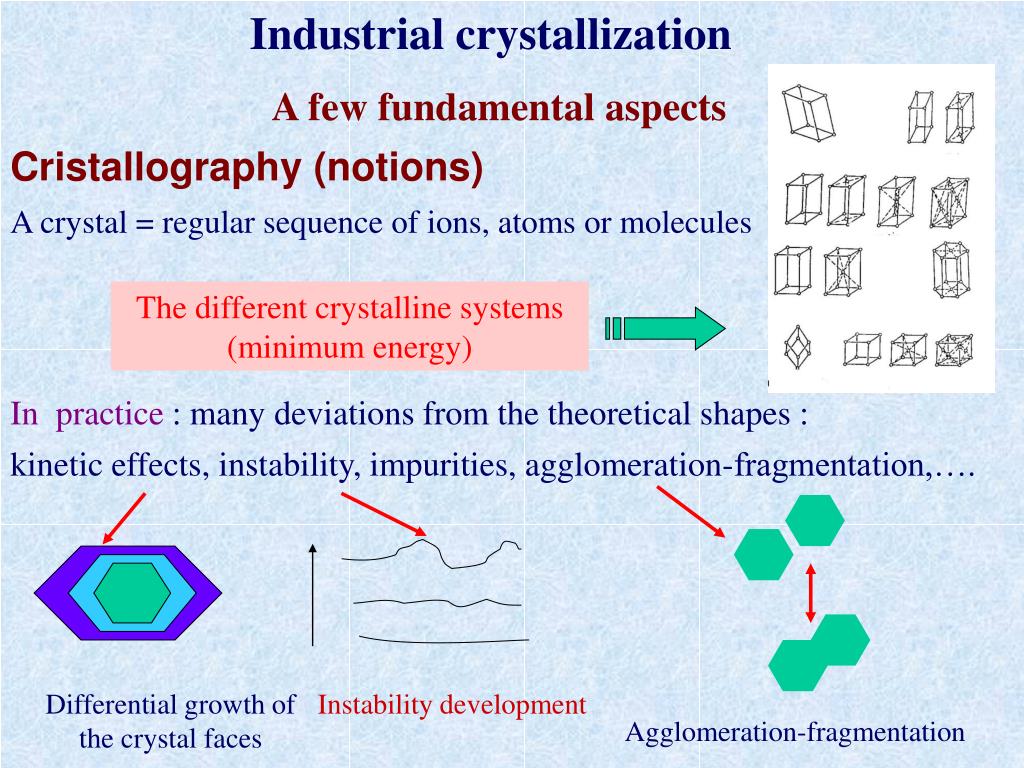 Industrial crystallization

A few fundamental aspects

Cristallography (notions)

A crystal = regular sequence of ions, atoms or molecules

The different crystalline systems (minimum energy)

In practice : many deviations from the theoretical shapes :

kinetic effects, instability, impurities, agglomeration-fragmentation,….

Differential growth of the crystal faces

Instability development

Agglomeration-fragmentation